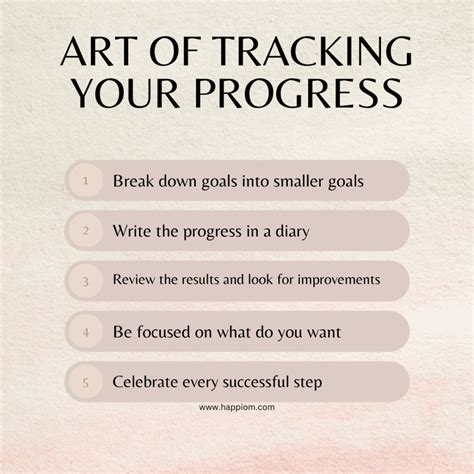 ART OF TRACKING YOUR PROGRESS

1 Break down goals into smaller goals

2 Write the progress in a diary

3 Review the results and look for improvements

4 Be focused on what do you want

5 Celebrate every successful step

www.happiom.com